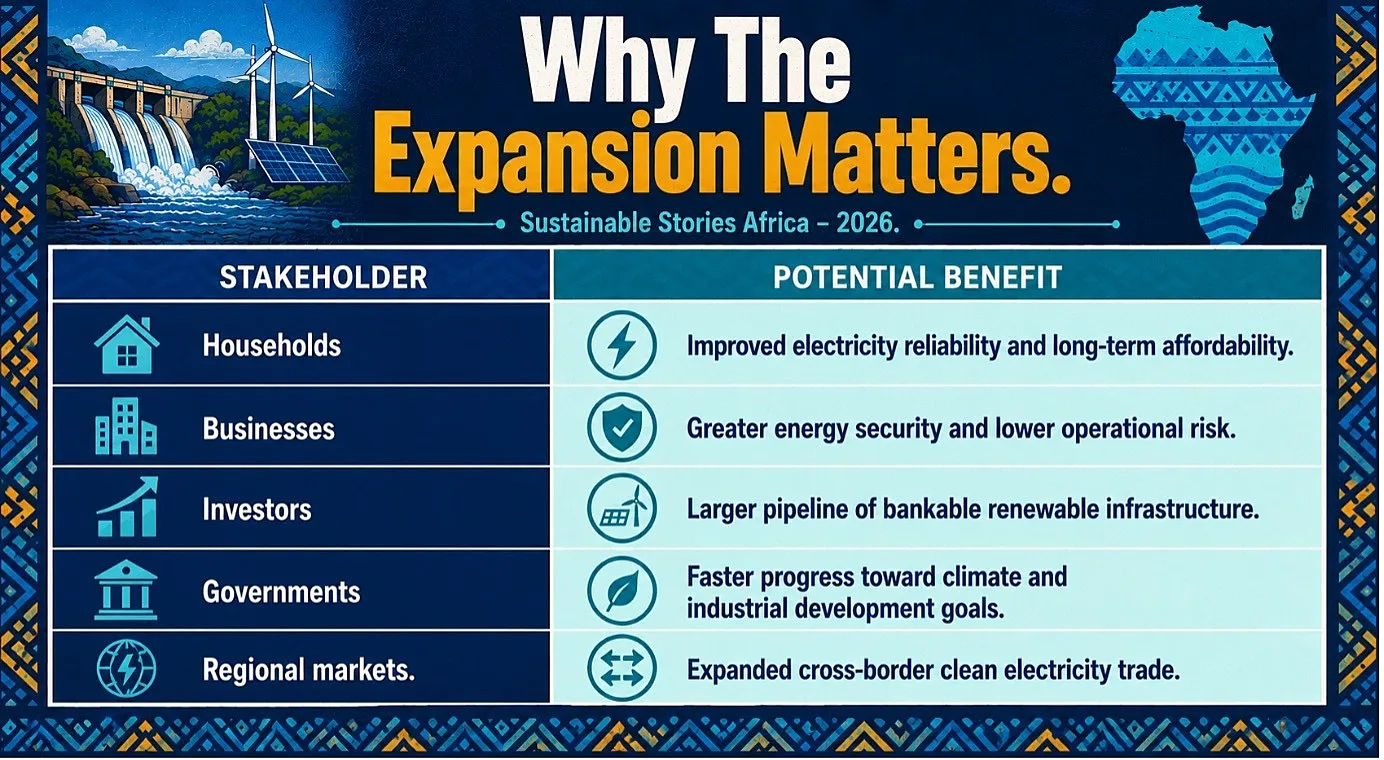 Why The Expansion Matters.

Sustainable Stories Africa – 2026.

| STAKEHOLDER | POTENTIAL BENEFIT |
|---|---|
| Households | Improved electricity reliability and long-term affordability. |
| Businesses | Greater energy security and lower operational risk. |
| Investors | Larger pipeline of bankable renewable infrastructure. |
| Governments | Faster progress toward climate and industrial development goals. |
| Regional markets. | Expanded cross-border clean electricity trade. |